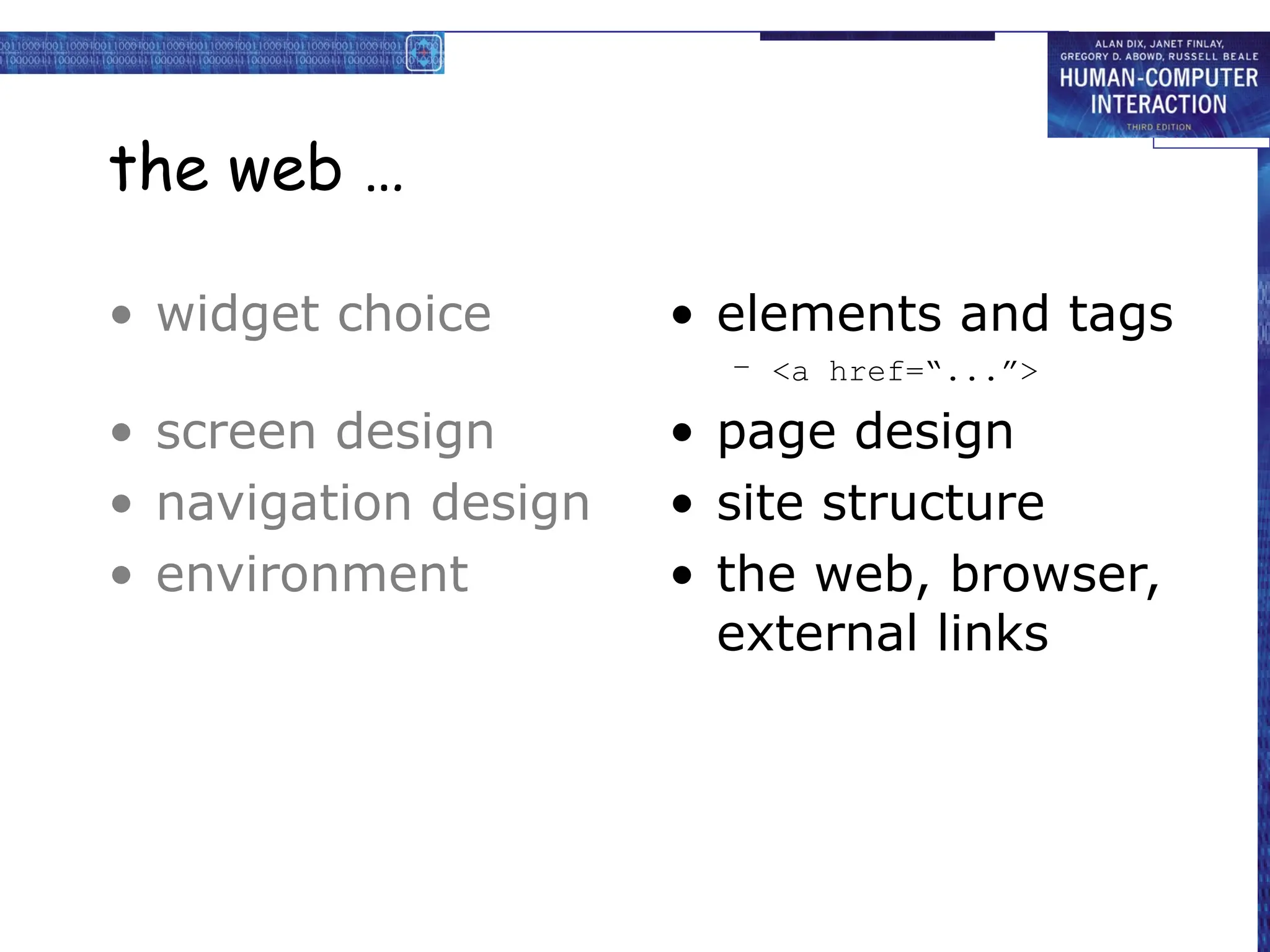 ALAN DIX, JANET FINLAY, GREGORY D. ABOWD, RUSSELL BEALE
HUMAN-COMPUTER INTERACTION
THIRD EDITION

the web …

• widget choice

• screen design
• navigation design
• environment

• elements and tags
– <a href=“...”>
• page design
• site structure
• the web, browser, external links